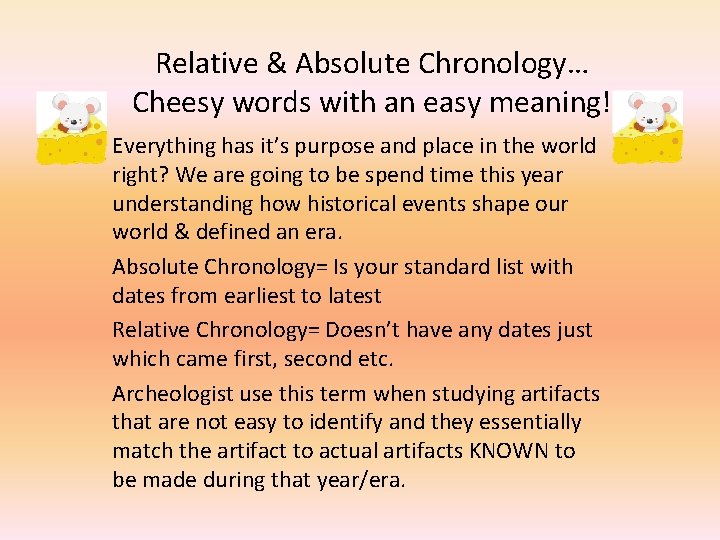 Relative & Absolute Chronology… Cheesy words with an easy meaning!

Everything has it's purpose and place in the world right? We are going to be spend time this year understanding how historical events shape our world & defined an era.

Absolute Chronology= Is your standard list with dates from earliest to latest

Relative Chronology= Doesn't have any dates just which came first, second etc.

Archeologist use this term when studying artifacts that are not easy to identify and they essentially match the artifact to actual artifacts KNOWN to be made during that year/era.